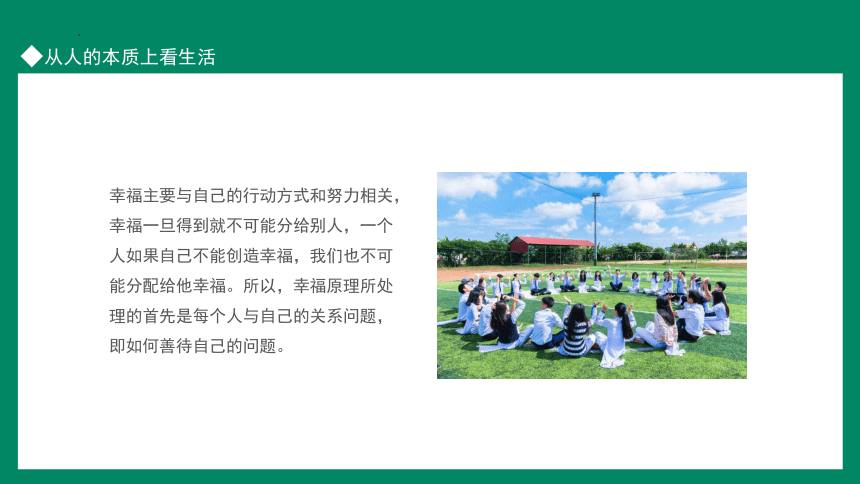 ◆从人的本质上看生活

幸福主要与自己的行动方式和努力相关，幸福一旦得到就不可能分给别人，一个人如果自己不能创造幸福，我们也不可能分配给他幸福。所以，幸福原理所处理的首先是每个人与自己的关系问题，即如何善待自己的问题。